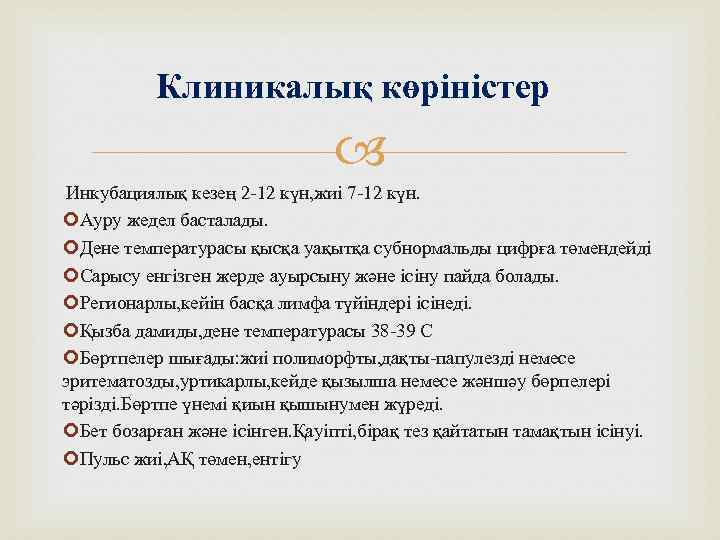 Клиникалық көріністер

Инкубациялық кезең 2-12 күн,жиі 7-12 күн.

Ауру жедел басталады.

Дене температурасы қысқа уақытқа субнормальды цифрға төмендейді

Сарысу енгізген жерде ауырсыну және ісіну пайда болады.

Регионарлы,кейін басқа лимфа түйіндері ісінеді.

Қызба дамиды,дене температурасы 38-39 С

Бөртпелер шығады:жиі полиморфты,дақты-папулезді немесе эритематозды,уртикарлы,кейде қызылша немесе жәншәу бөрпелері тәрізді.Бөртпе үнемі қиын қышынумен жүреді.

Бет бозарған және ісінген.Қауіпті,бірақ тез қайтатын тамақтын ісінуі.

Пульс жиі,АҚ төмен,ентігу